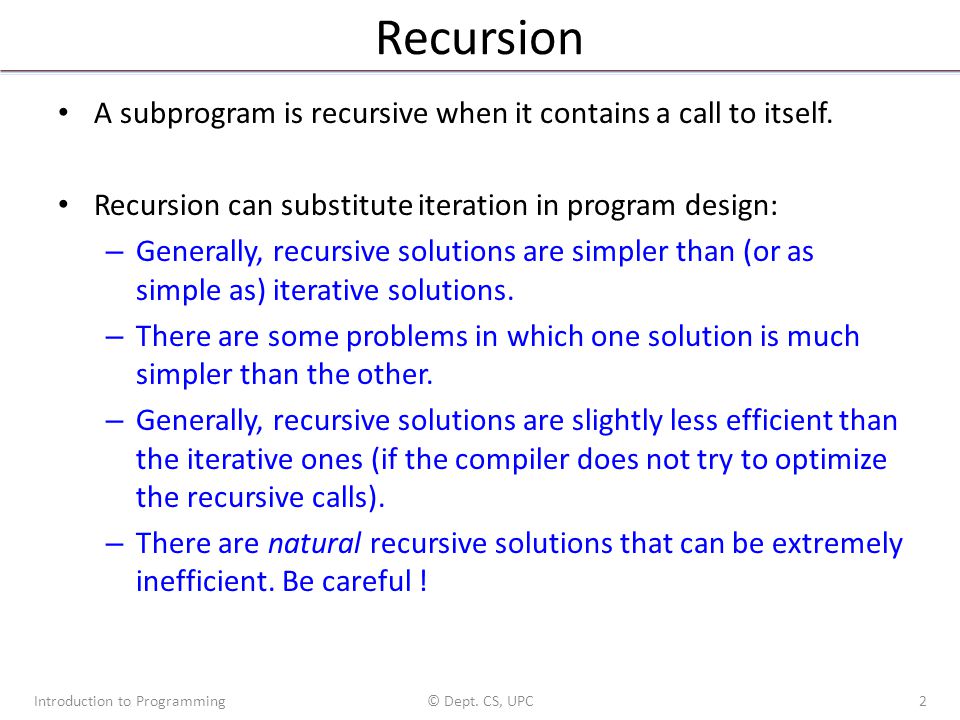 Recursion

• A subprogram is recursive when it contains a call to itself.

• Recursion can substitute iteration in program design:
– Generally, recursive solutions are simpler than (or as simple as) iterative solutions.
– There are some problems in which one solution is much simpler than the other.
– Generally, recursive solutions are slightly less efficient than the iterative ones (if the compiler does not try to optimize the recursive calls).
– There are natural recursive solutions that can be extremely inefficient. Be careful !

Introduction to Programming
© Dept. CS, UPC
2